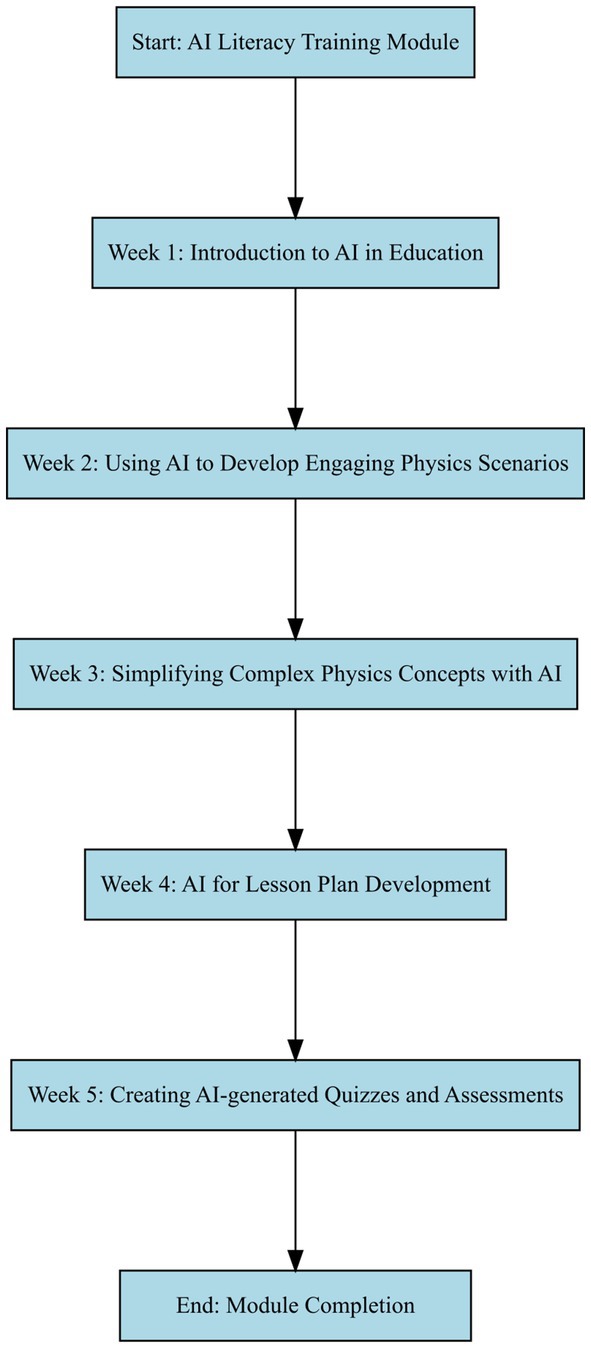 Start: AI Literacy Training Module

Week 1: Introduction to AI in Education

Week 2: Using AI to Develop Engaging Physics Scenarios

Week 3: Simplifying Complex Physics Concepts with AI

Week 4: AI for Lesson Plan Development

Week 5: Creating AI-generated Quizzes and Assessments

End: Module Completion